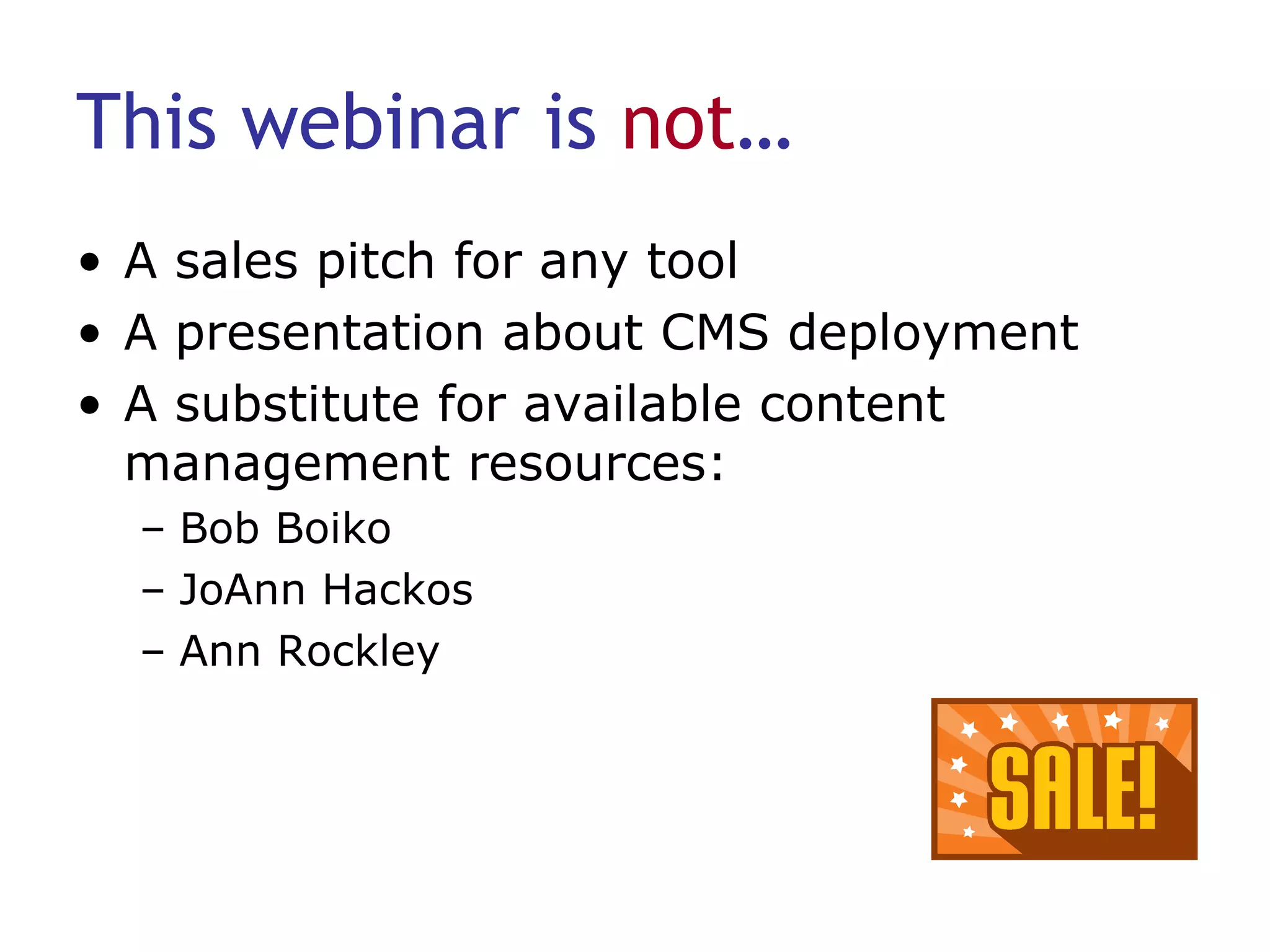 This webinar is not…

• A sales pitch for any tool
• A presentation about CMS deployment
• A substitute for available content management resources:
  – Bob Boiko
  – JoAnn Hackos
  – Ann Rockley

SALE!